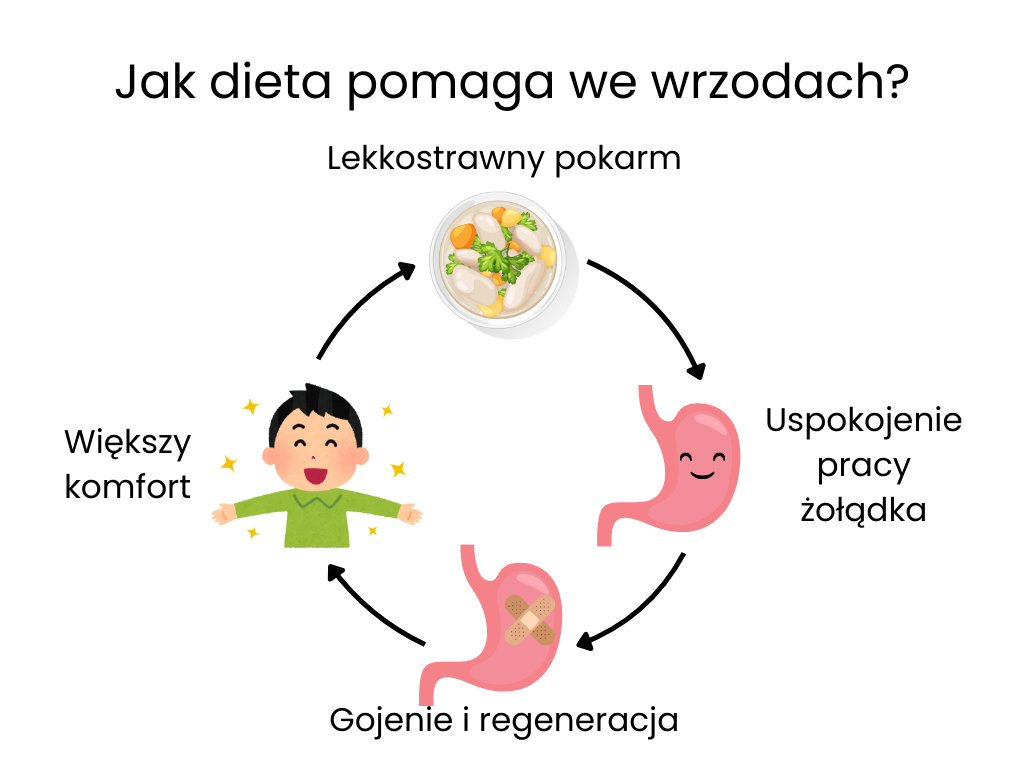 Jak dieta pomaga we wrzodach?

Lekkostrawny pokarm

Uspokojenie pracy żołądka

Gojenie i regeneracja

Większy komfort